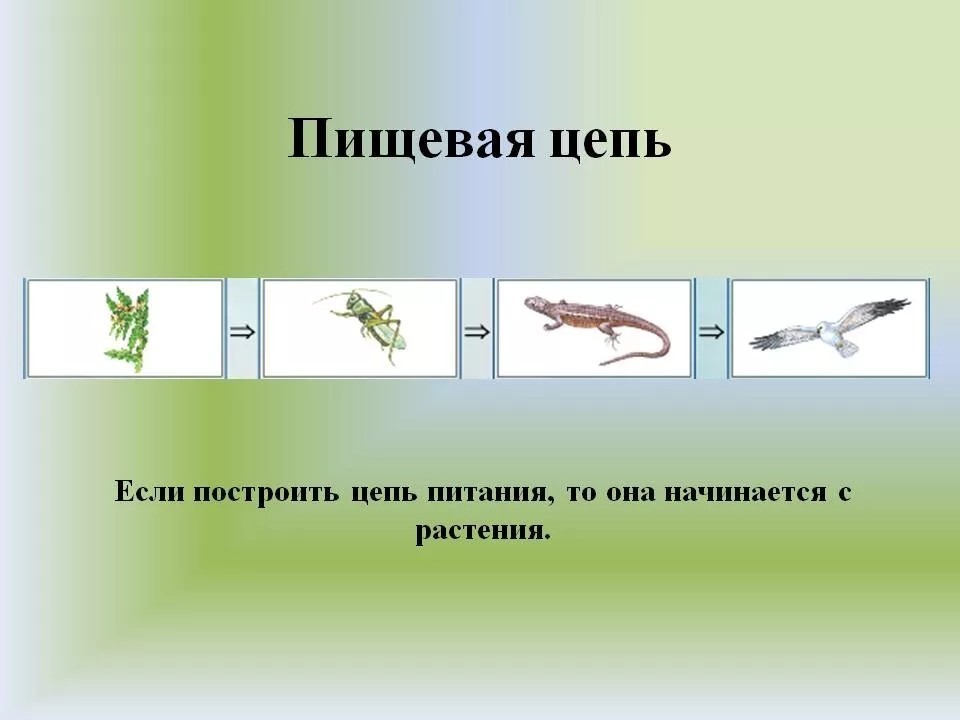 Пищевая цепь

⇒ ⇒ ⇒

Если построить цепь питания, то она начинается с растения.